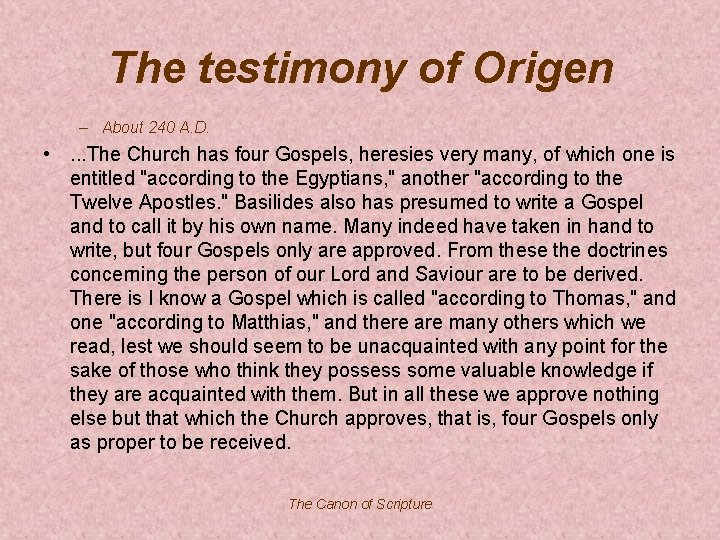 The testimony of Origen

– About 240 A.D.

• ...The Church has four Gospels, heresies very many, of which one is entitled "according to the Egyptians," another "according to the Twelve Apostles." Basilides also has presumed to write a Gospel and to call it by his own name. Many indeed have taken in hand to write, but four Gospels only are approved. From these the doctrines concerning the person of our Lord and Saviour are to be derived. There is I know a Gospel which is called "according to Thomas," and one "according to Matthias," and there are many others which we read, lest we should seem to be unacquainted with any point for the sake of those who think they possess some valuable knowledge if they are acquainted with them. But in all these we approve nothing else but that which the Church approves, that is, four Gospels only as proper to be received.

The Canon of Scripture